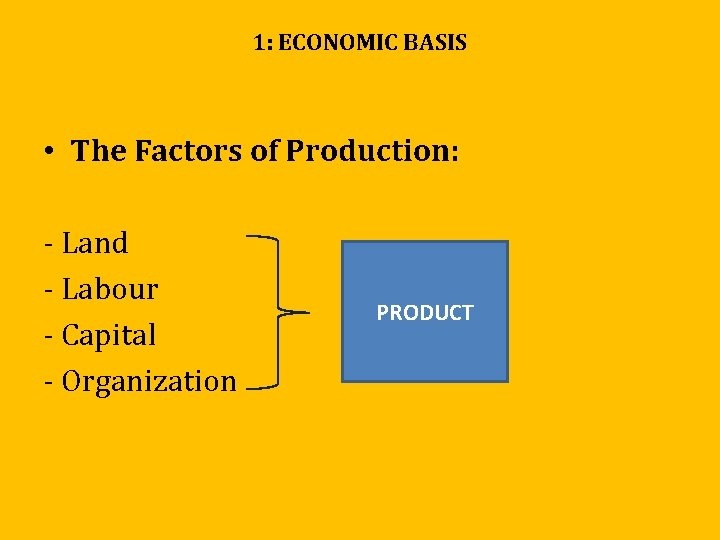 1: ECONOMIC BASIS

• The Factors of Production:

- Land
- Labour
- Capital
- Organization

PRODUCT